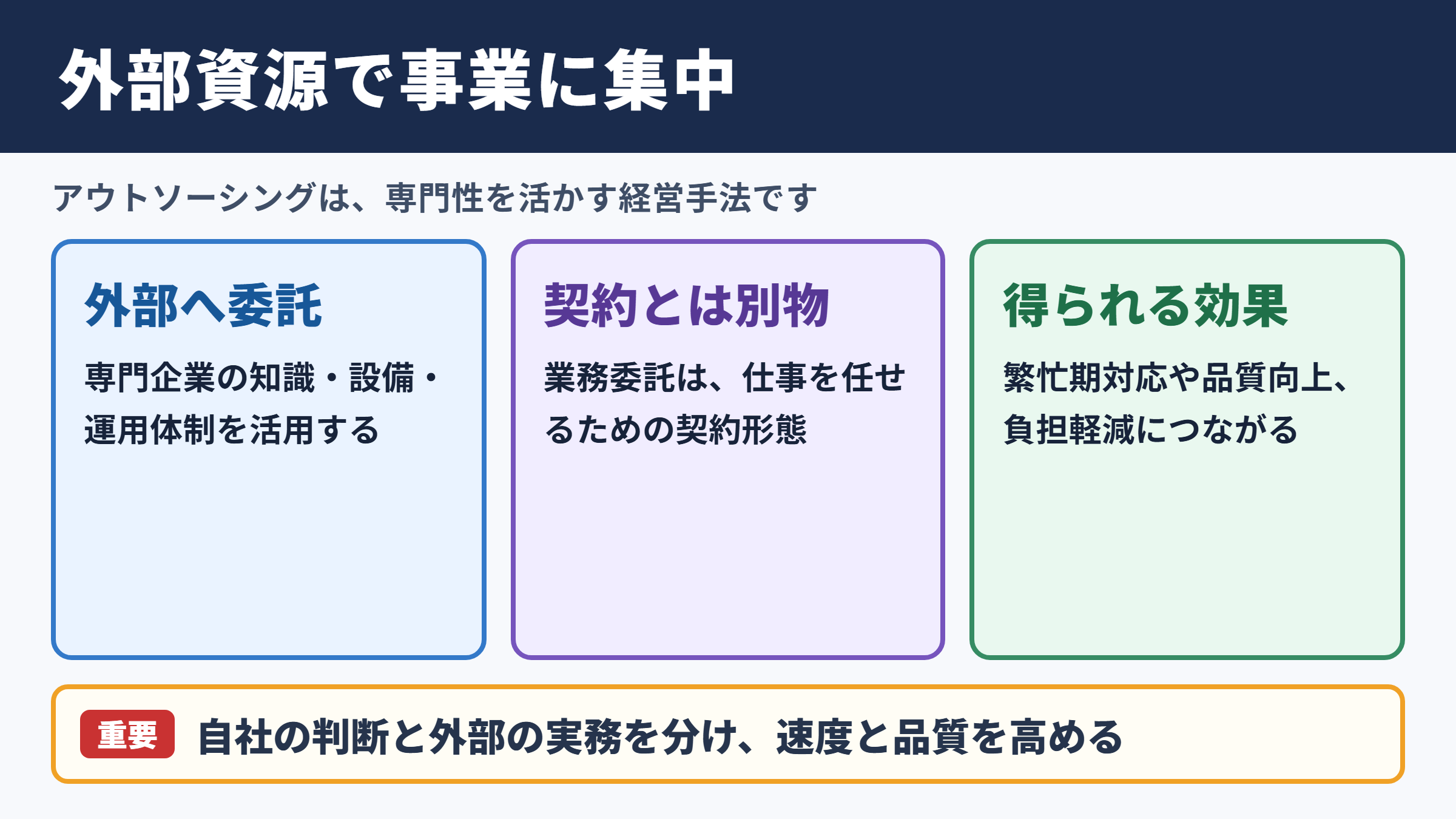 外部資源で事業に集中

アウトソーシングは、専門性を活かす経営手法です

外部へ委託

専門企業の知識・設備・運用体制を活用する

契約とは別物

業務委託は、仕事を任せるための契約形態

得られる効果

繁忙期対応や品質向上、負担軽減につながる

重要 自社の判断と外部の実務を分け、速度と品質を高める